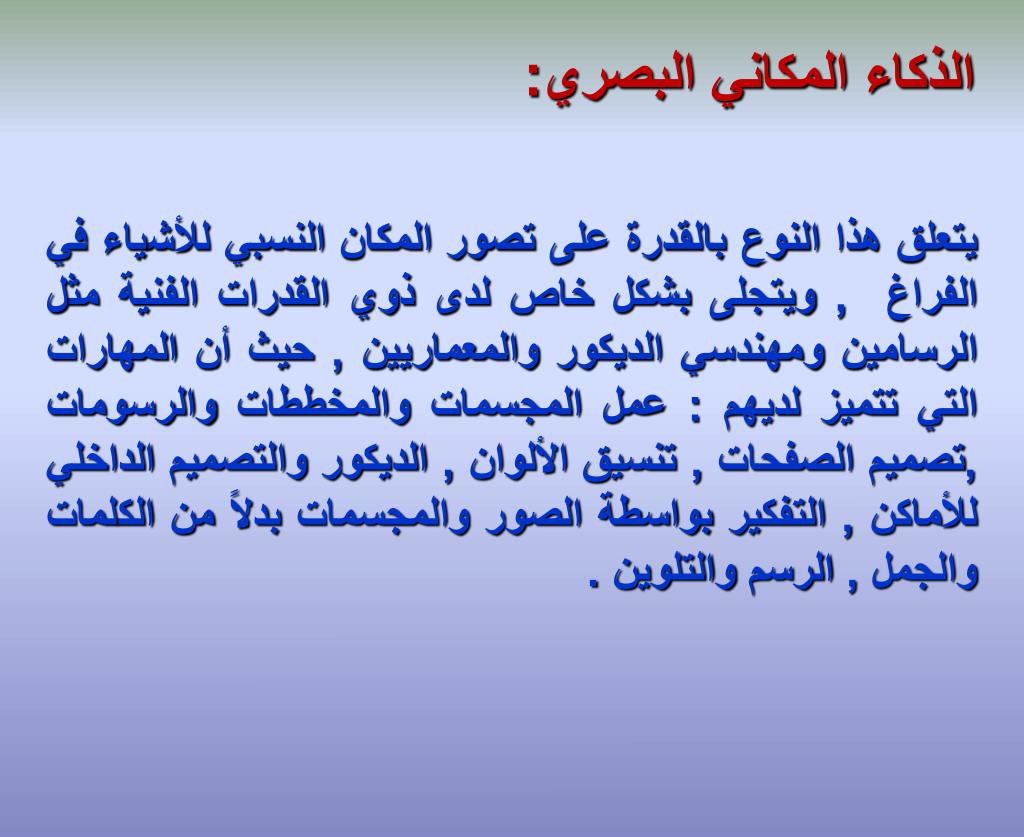 الذكاء المكاني البصري:

يتعلق هذا النوع بالقدرة على تصور المكان النسبي للأشياء في الفراغ , ويتجلى بشكل خاص لدى ذوي القدرات الفنية مثل الرسامين ومهندسي الديكور والمعماريين , حيث أن المهارات التي تتميز لديهم : عمل المجسمات والمخططات والرسومات ,تصميم الصفحات , تنسيق الألوان , الديكور والتصميم الداخلي للأماكن , التفكير بواسطة الصور والمجسمات بدلاً من الكلمات والجمل , الرسم والتلوين .